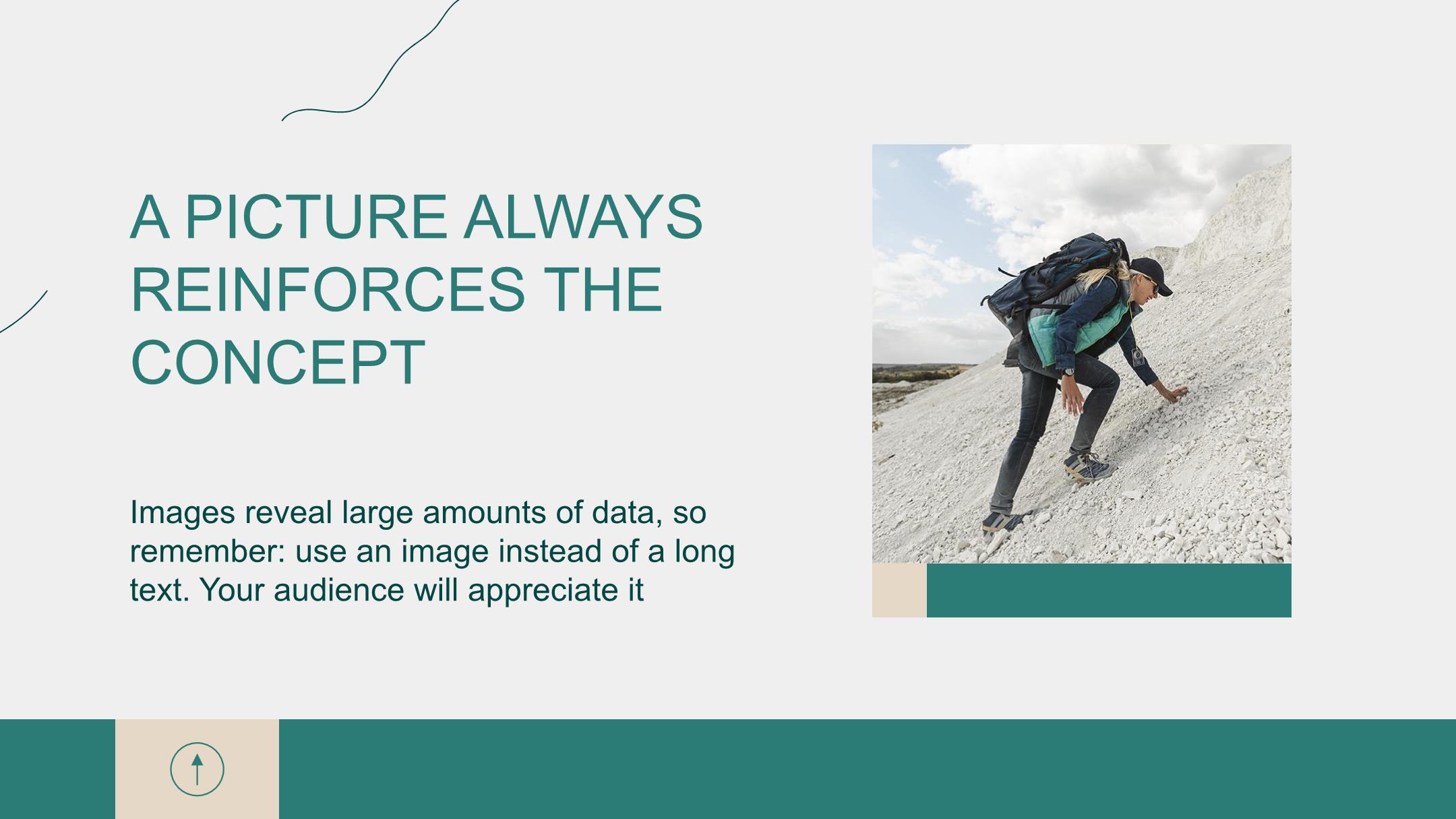 A PICTURE ALWAYS REINFORCES THE CONCEPT

Images reveal large amounts of data, so remember: use an image instead of a long text. Your audience will appreciate it